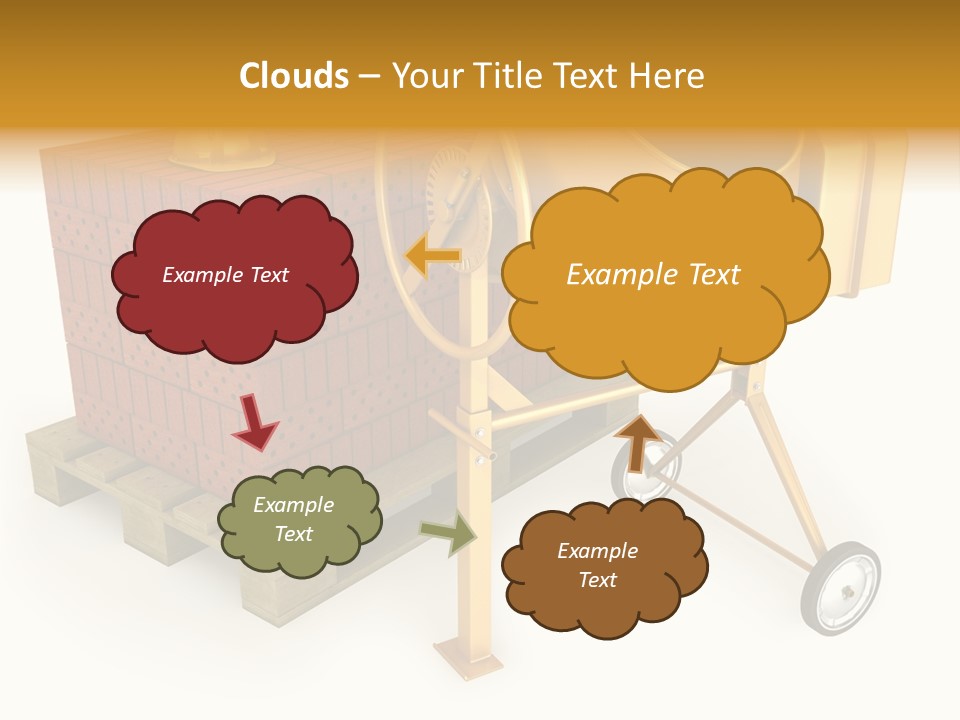 Clouds – Your Title Text Here

Example Text

Example Text

Example Text

Example Text